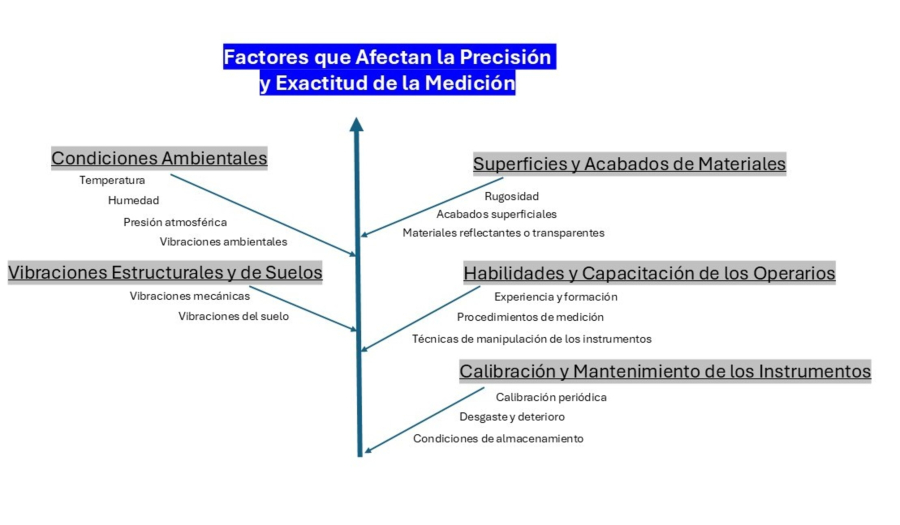 Factores que Afectan la Precisión y Exactitud de la Medición

Condiciones Ambientales
Temperatura
Humedad
Presión atmosférica
Vibraciones ambientales

Vibraciones Estructurales y de Suelos
Vibraciones mecánicas
Vibraciones del suelo

Superficies y Acabados de Materiales
Rugosidad
Acabados superficiales
Materiales reflectantes o transparentes

Habilidades y Capacitación de los Operarios
Experiencia y formación
Procedimientos de medición
Técnicas de manipulación de los instrumentos

Calibración y Mantenimiento de los Instrumentos
Calibración periódica
Desgaste y deterioro
Condiciones de almacenamiento